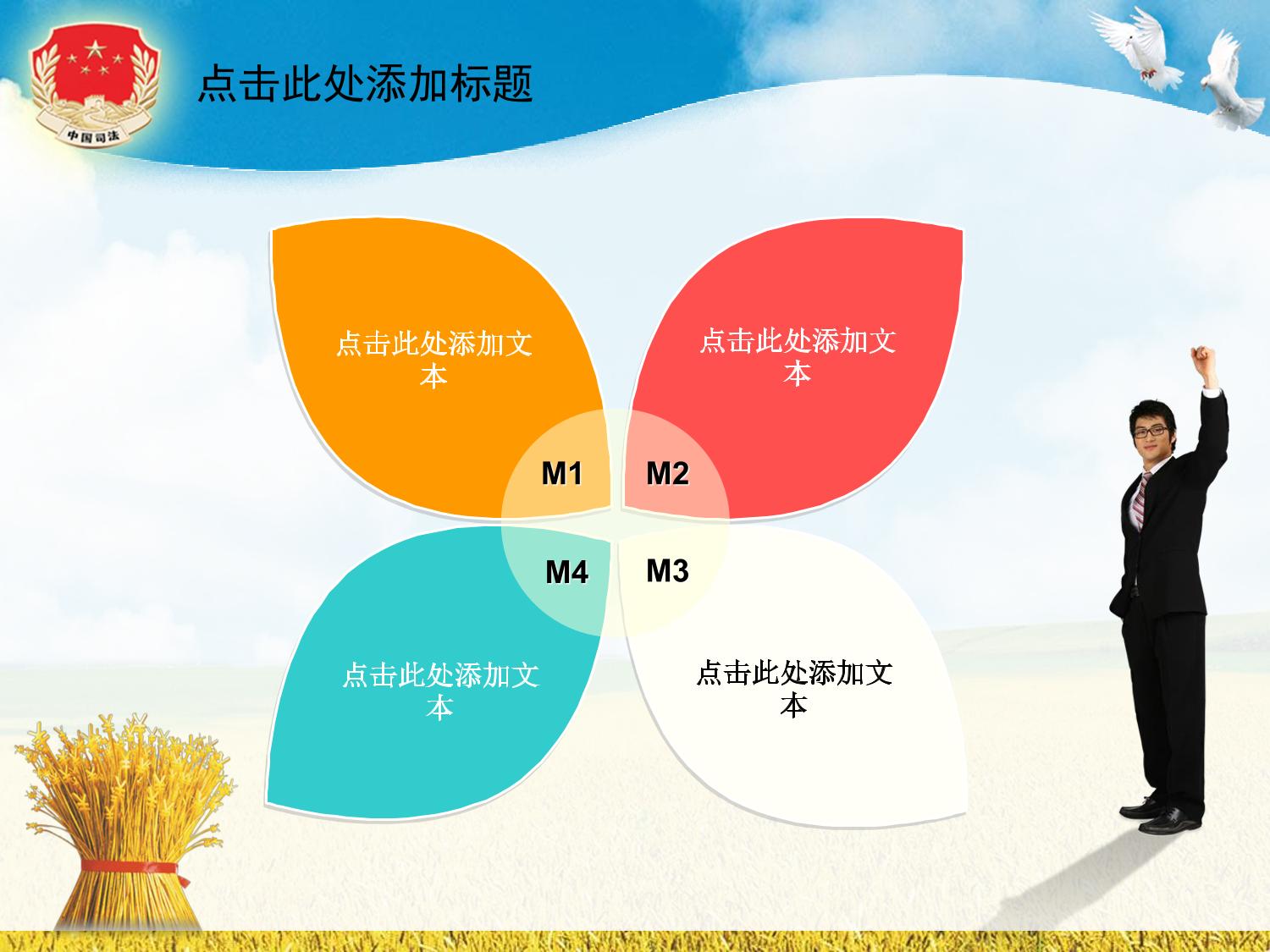 中国司法

点击此处添加标题

点击此处添加文本

点击此处添加文本

M1

M2

M4

M3

点击此处添加文本

点击此处添加文本